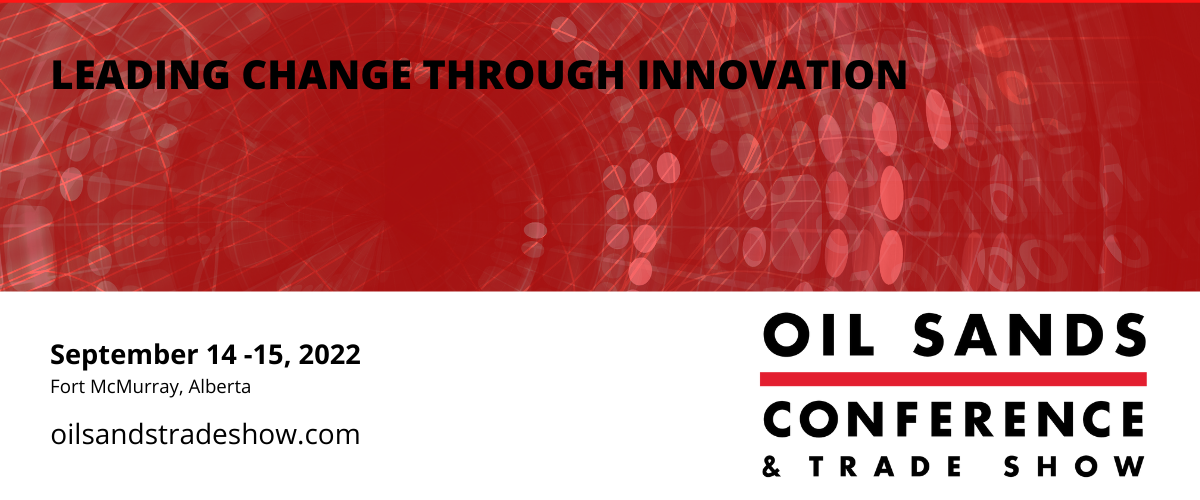 LEADING CHANGE THROUGH INNOVATION

September 14 -15, 2022
Fort McMurray, Alberta

oilsandstradeshow.com

OIL SANDS
CONFERENCE
& TRADE SHOW